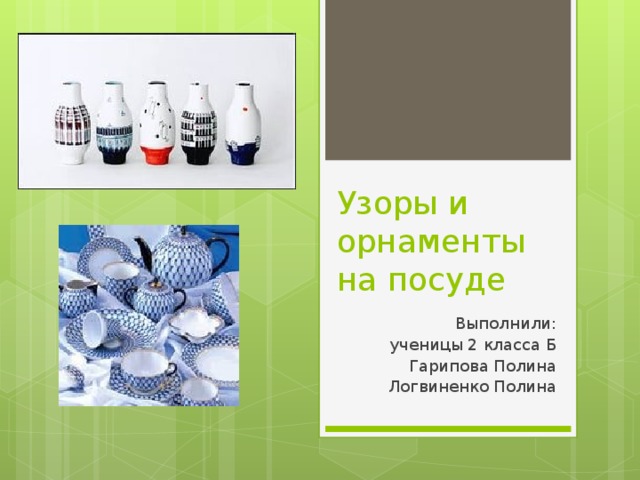 Узоры и орнаменты на посуде

Выполнили:
ученицы 2 класса Б
Гарипова Полина
Логвиненко Полина